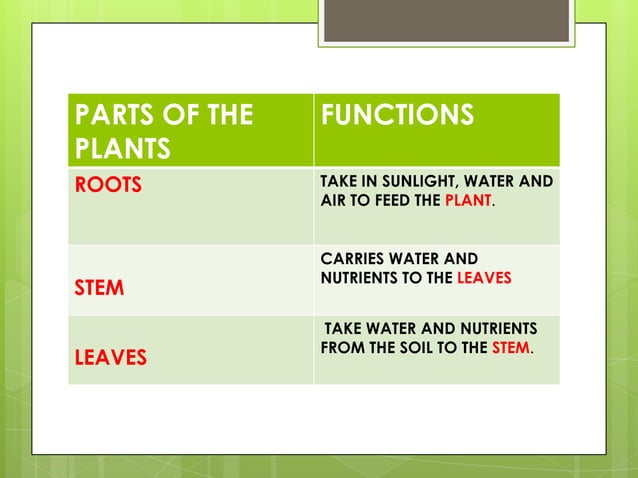 | PARTS OF THE PLANTS | FUNCTIONS |
|---|---|
| ROOTS | TAKE IN SUNLIGHT, WATER AND AIR TO FEED THE PLANT. |
| STEM | CARRIES WATER AND NUTRIENTS TO THE LEAVES |
| LEAVES | TAKE WATER AND NUTRIENTS FROM THE SOIL TO THE STEM. |